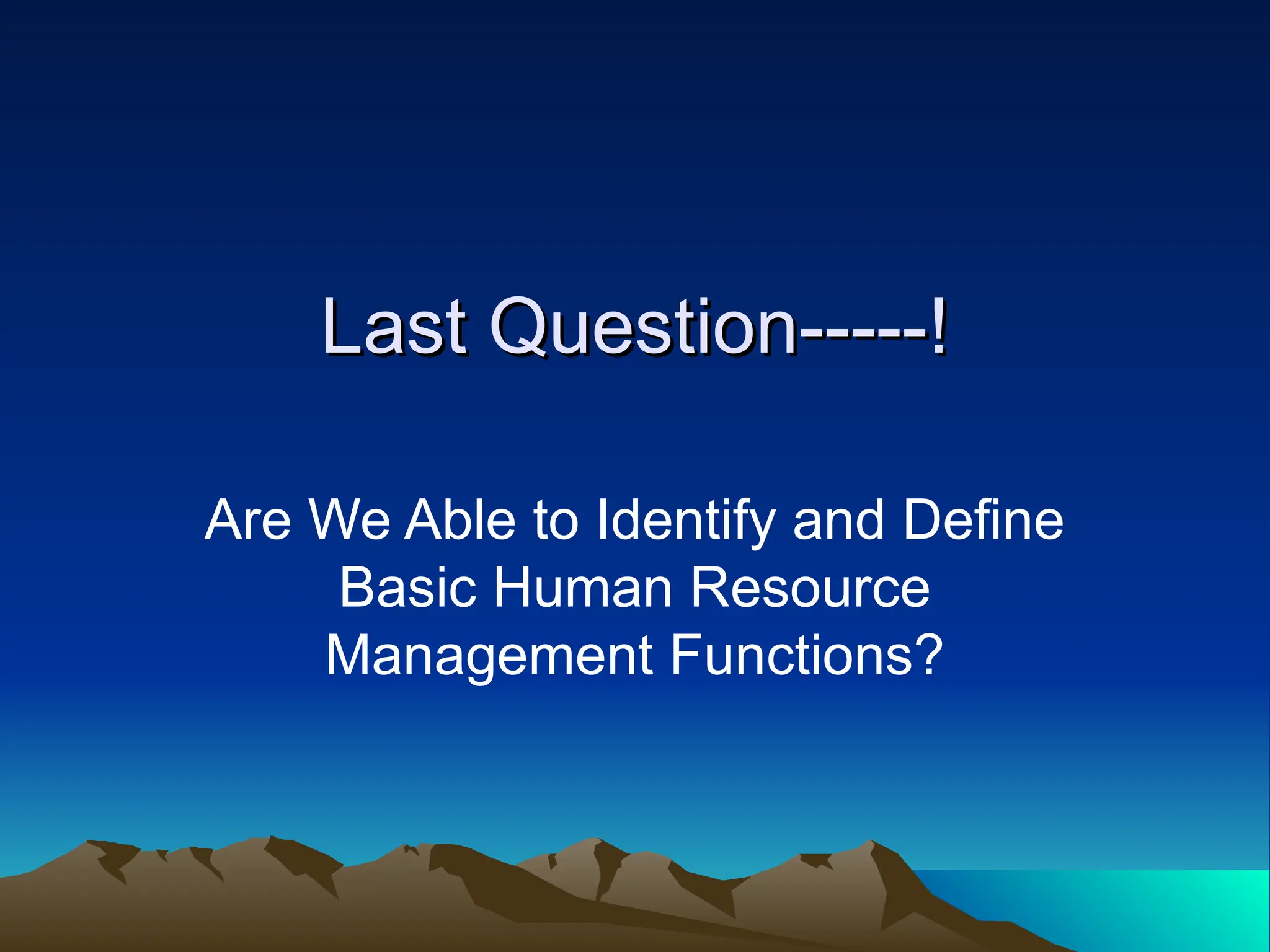 Last Question-----!

Are We Able to Identify and Define Basic Human Resource Management Functions?